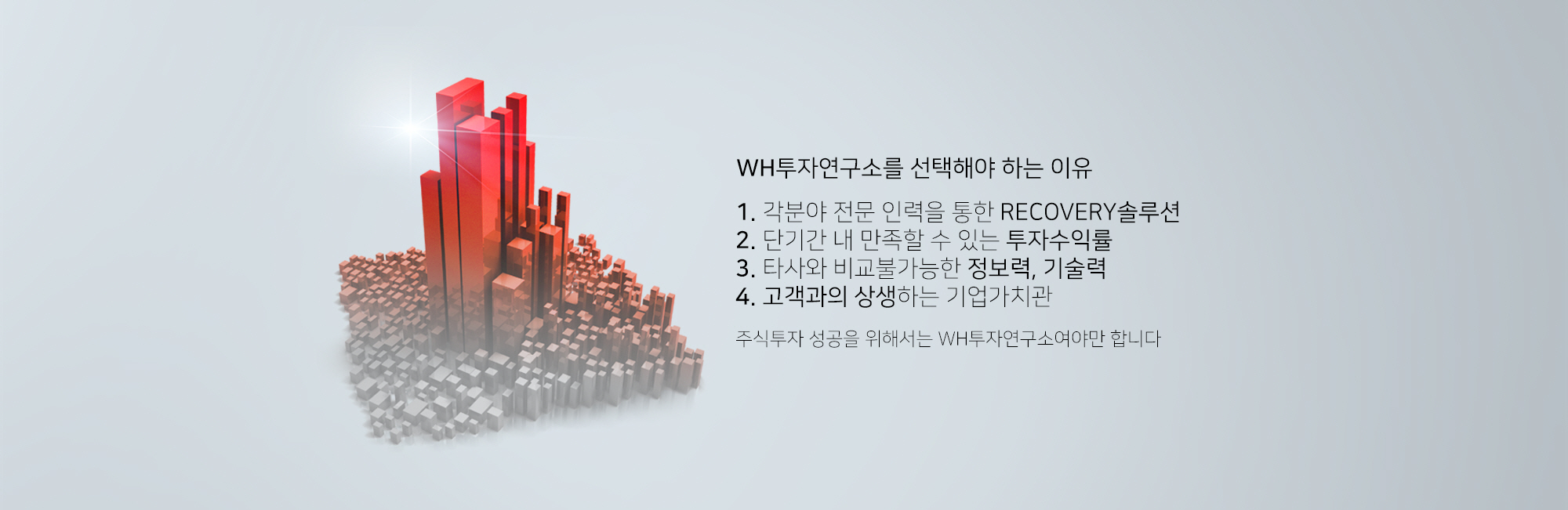 WH투자연구소를 선택해야 하는 이유

1. 각분야 전문 인력을 통한 RECOVERY솔루션
2. 단기간 내 만족할 수 있는 투자수익률
3. 타사와 비교불가능한 정보력, 기술력
4. 고객과의 상생하는 기업가치관

주식투자 성공을 위해서는 WH투자연구소여야만 합니다